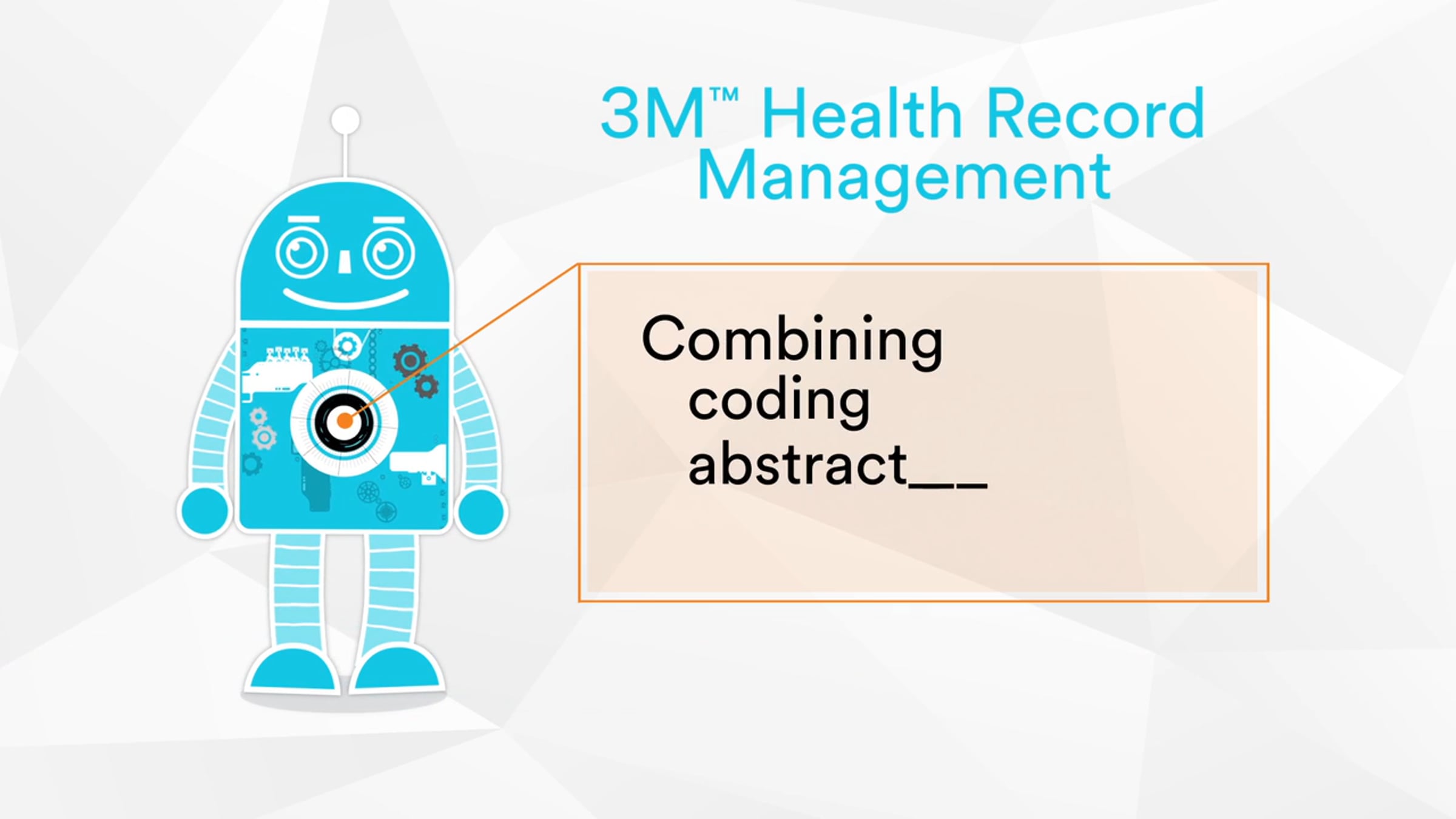 3M™ Health Record Management

Combining
coding
abstract____